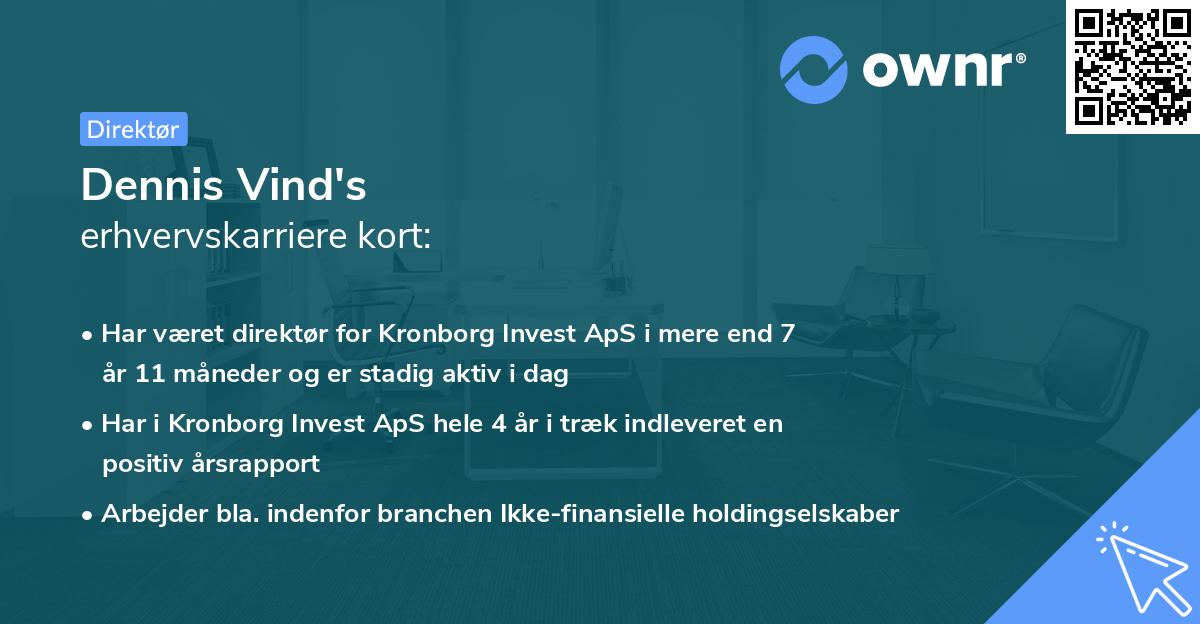 ownr®

Direktør

Dennis Vind's
erhvervskarriere kort:

• Har været direktør for Kronborg Invest ApS i mere end 7 år 11 måneder og er stadig aktiv i dag
• Har i Kronborg Invest ApS hele 4 år i træk indleveret en positiv årsrapport
• Arbejder bla. indenfor branchen Ikke-finansielle holdingselskaber